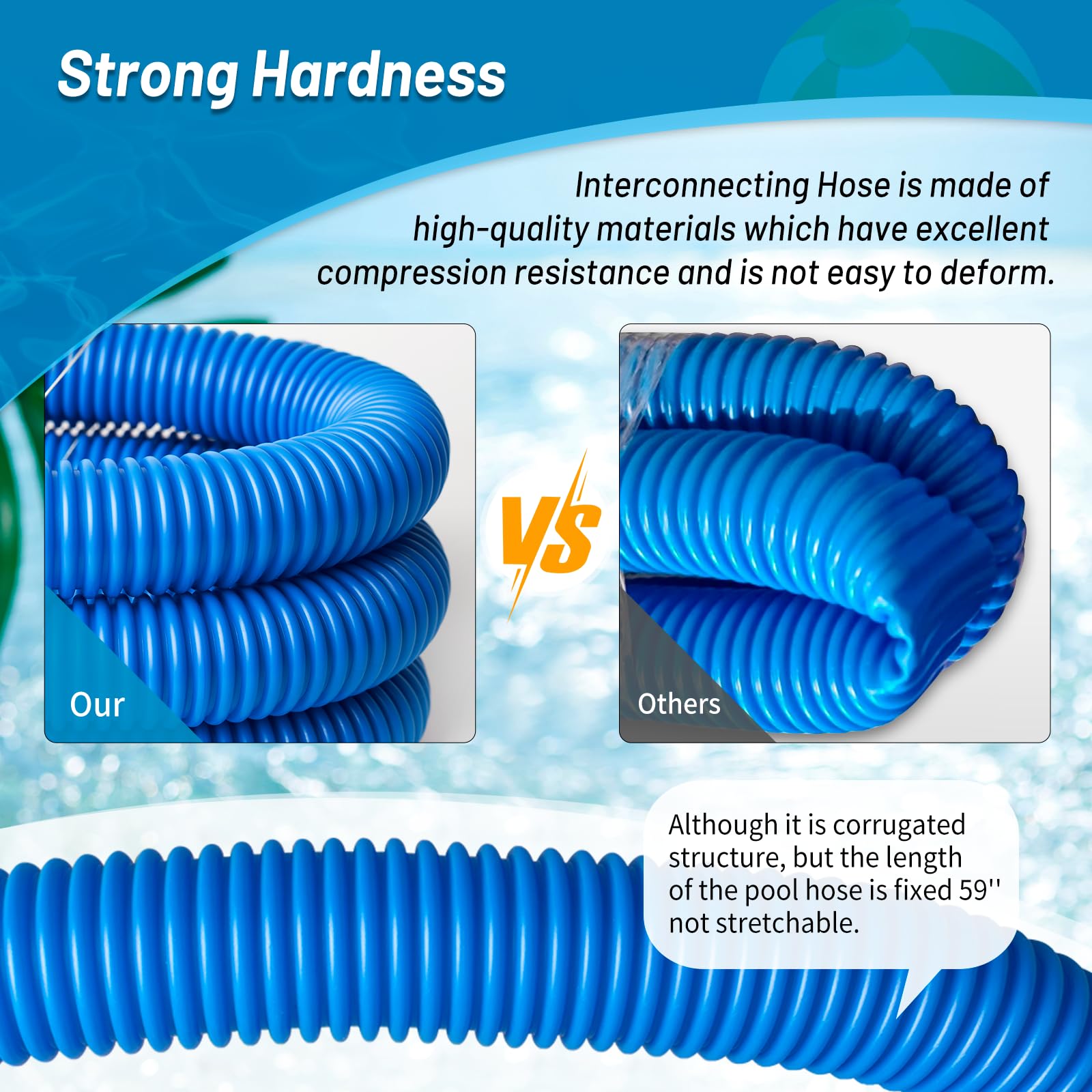 Strong Hardness

Interconnecting Hose is made of high-quality materials which have excellent compression resistance and is not easy to deform.

Our

VS

Others

Although it is corrugated structure, but the length of the pool hose is fixed 59'' not stretchable.